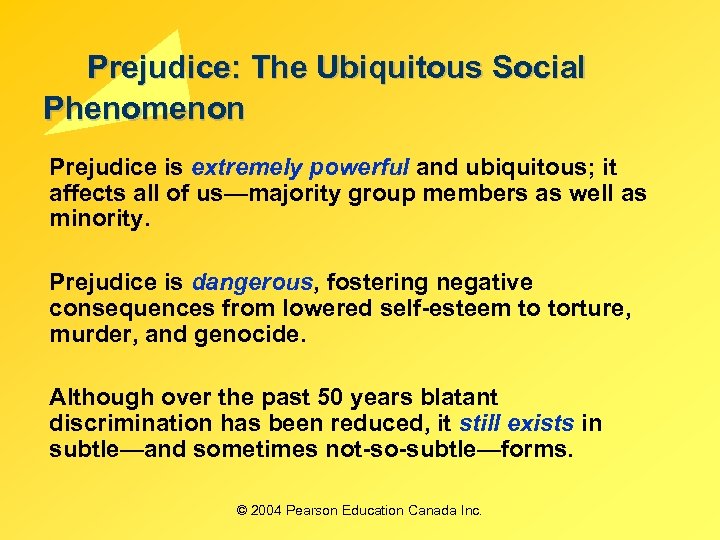 Prejudice: The Ubiquitous Social Phenomenon

Prejudice is extremely powerful and ubiquitous; it affects all of us—majority group members as well as minority.

Prejudice is dangerous, fostering negative consequences from lowered self-esteem to torture, murder, and genocide.

Although over the past 50 years blatant discrimination has been reduced, it still exists in subtle—and sometimes not-so-subtle—forms.

© 2004 Pearson Education Canada Inc.